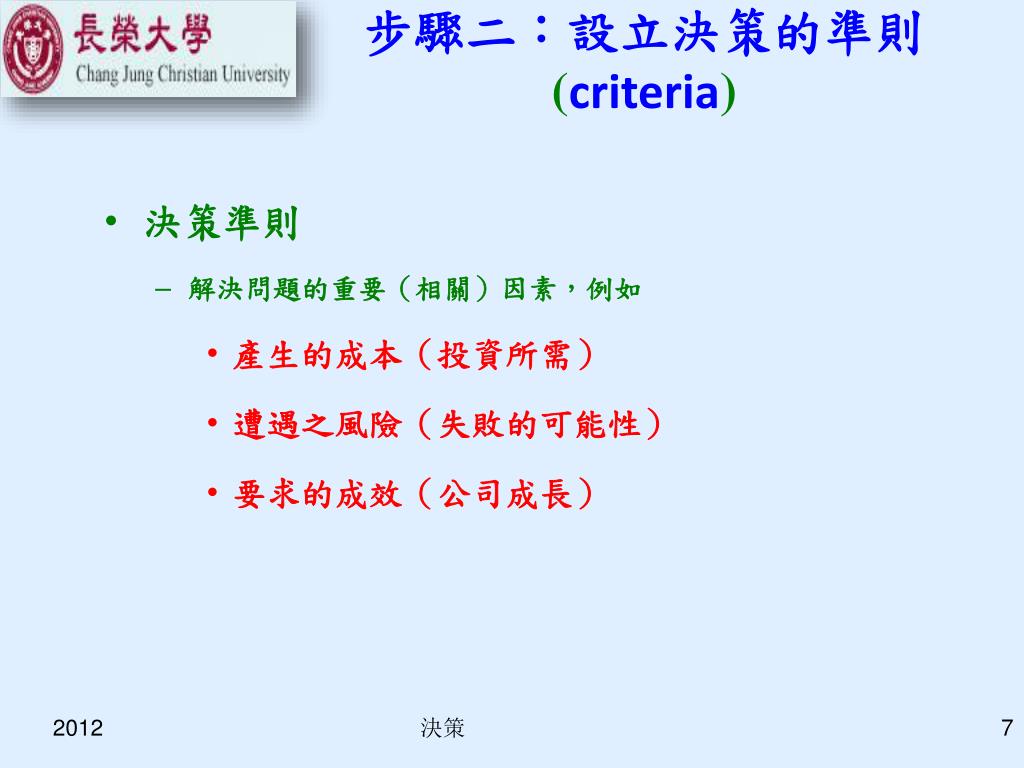 長榮大學
Chang Jung Christian University

步驟二：設立決策的準則
(criteria)

• 決策準則
– 解決問題的重要（相關）因素，例如
• 產生的成本（投資所需）
• 遭遇之風險（失敗的可能性）
• 要求的成效（公司成長）

2012
決策
7